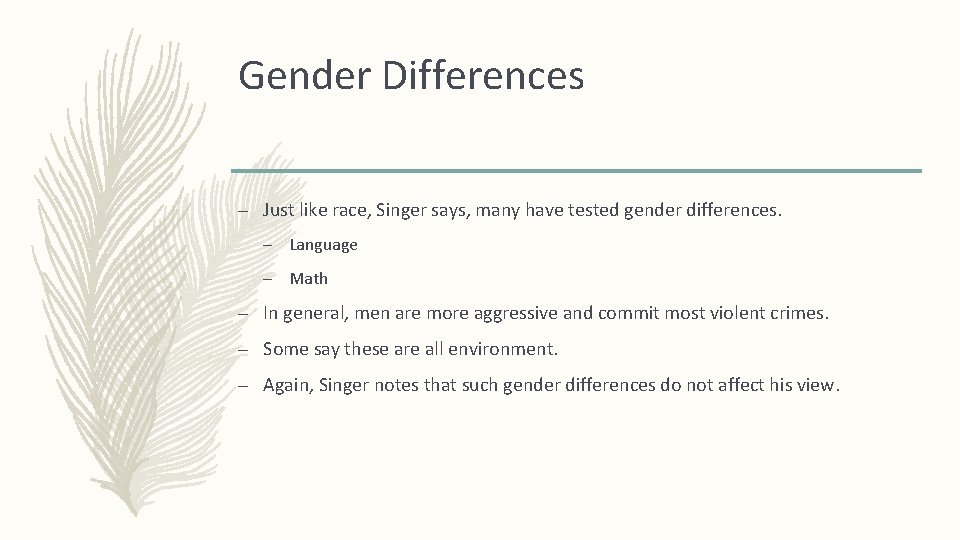 Gender Differences

– Just like race, Singer says, many have tested gender differences.

– Language

– Math

– In general, men are more aggressive and commit most violent crimes.

– Some say these are all environment.

– Again, Singer notes that such gender differences do not affect his view.